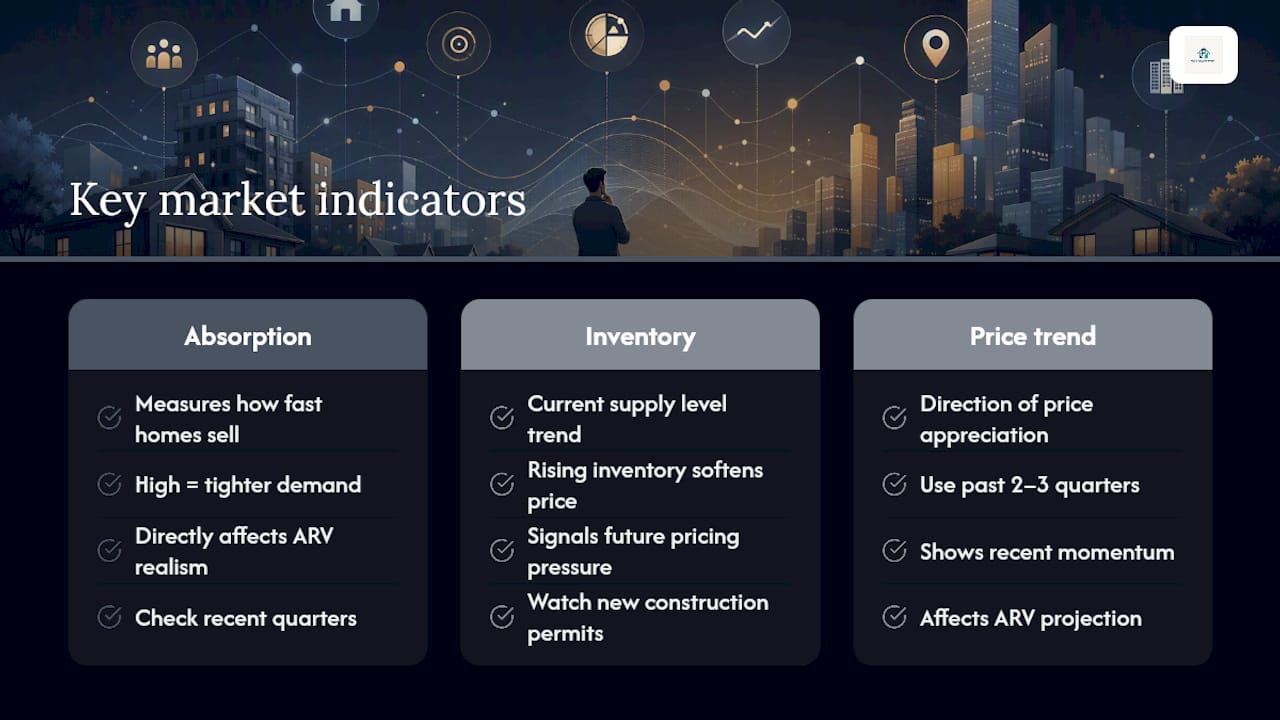 Key market indicators

Absorption

Measures how fast homes sell

High = tighter demand

Directly affects ARV realism

Check recent quarters

Inventory

Current supply level trend

Rising inventory softens price

Signals future pricing pressure

Watch new construction permits

Price trend

Direction of price appreciation

Use past 2–3 quarters

Shows recent momentum

Affects ARV projection